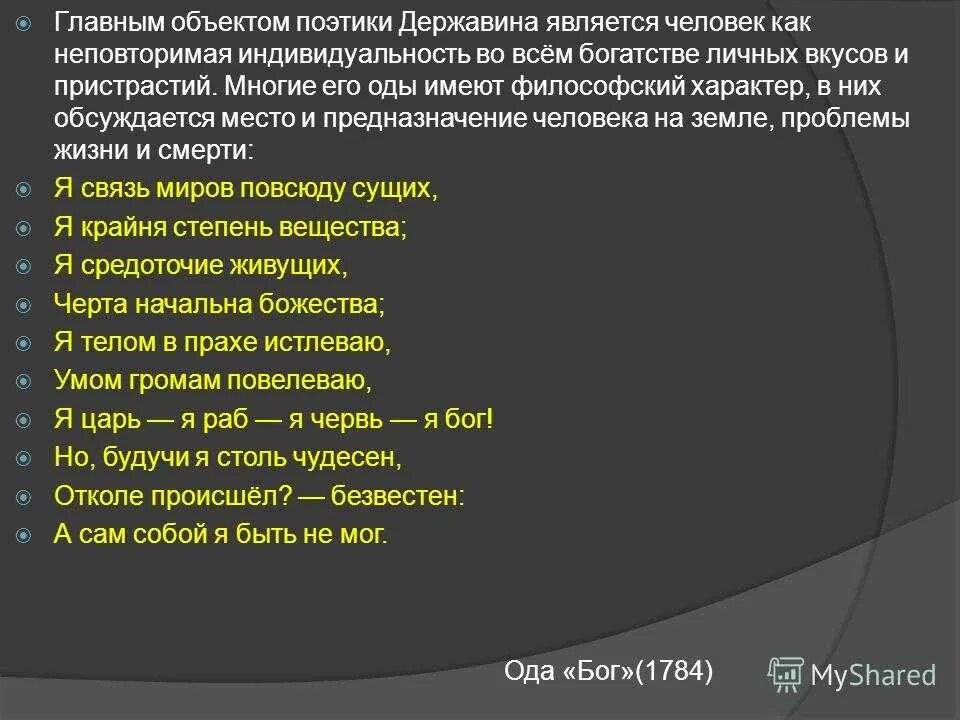 Главным объектом поэтики Державина является человек как неповторимая индивидуальность во всём богатстве личных вкусов и пристрастий. Многие его оды имеют философский характер, в них обсуждается место и предназначение человека на земле, проблемы жизни и смерти:

Я связь миров повсюду сущих,

Я крайня степень вещества;

Я средоточие живущих,

Черта начальна божества;

Я телом в прахе истлеваю,

Умом громам повелеваю,

Я царь — я раб — я червь — я бог!

Но, будучи я столь чудесен,

Отколе происшёл? — безвестен:

А сам собой я быть не мог.

Ода «Бог»(1784)

MyShared